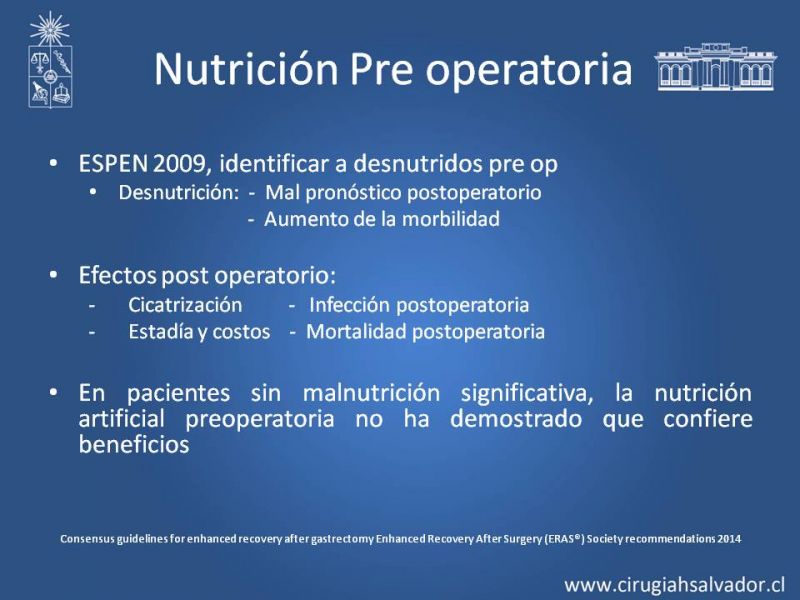 Nutrición Pre operatoria

• ESPEN 2009, identificar a desnutridos pre op
  • Desnutrición: - Mal pronóstico postoperatorio
    - Aumento de la morbilidad

• Efectos post operatorio:
  - Cicatrización - Infección postoperatoria
  - Estadía y costos - Mortalidad postoperatoria

• En pacientes sin malnutrición significativa, la nutrición artificial preoperatoria no ha demostrado que confiere beneficios

Consensus guidelines for enhanced recovery after gastrectomy Enhanced Recovery After Surgery (ERAS®) Society recommendations 2014

www.cirugiahsalvador.cl